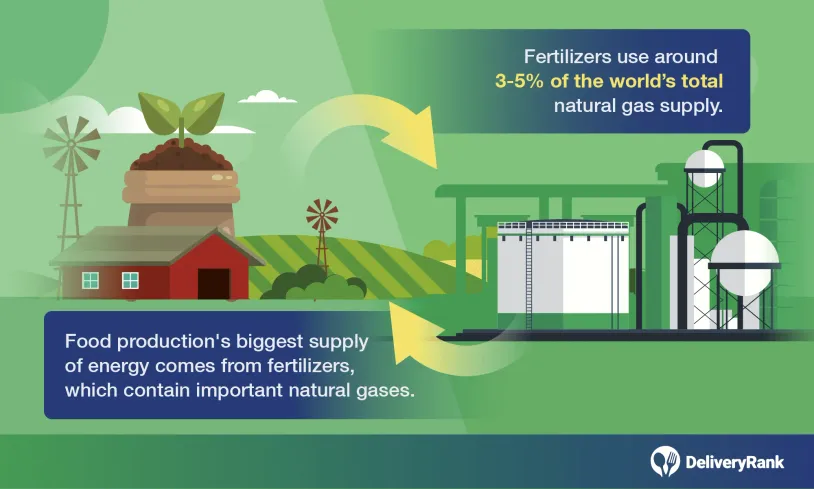 Fertilizers use around 3-5% of the world's total natural gas supply.

Food production's biggest supply of energy comes from fertilizers, which contain important natural gases.

DeliveryRank